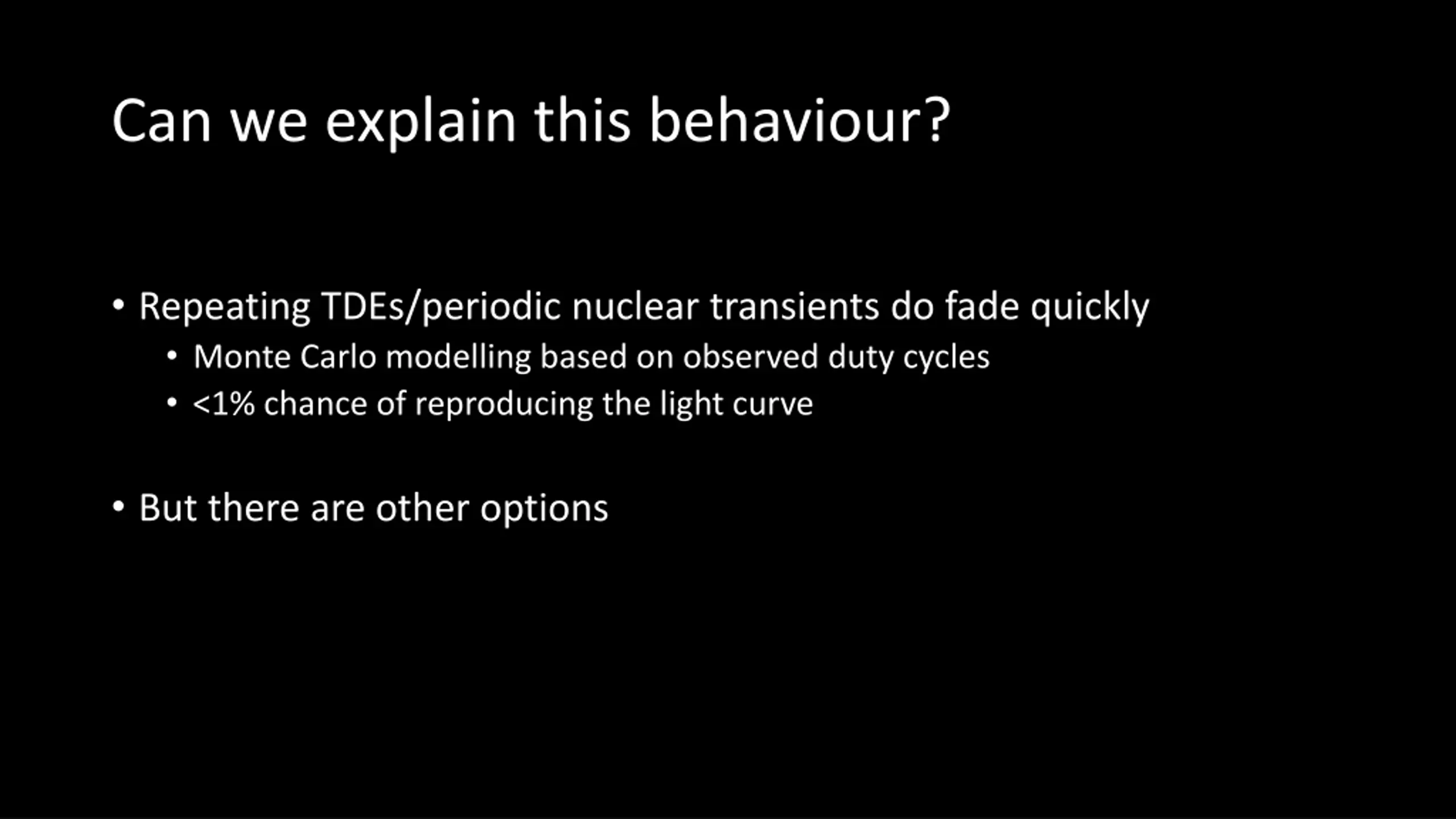 Can we explain this behaviour?

• Repeating TDEs/periodic nuclear transients do fade quickly
  • Monte Carlo modelling based on observed duty cycles
  • <1% chance of reproducing the light curve

• But there are other options